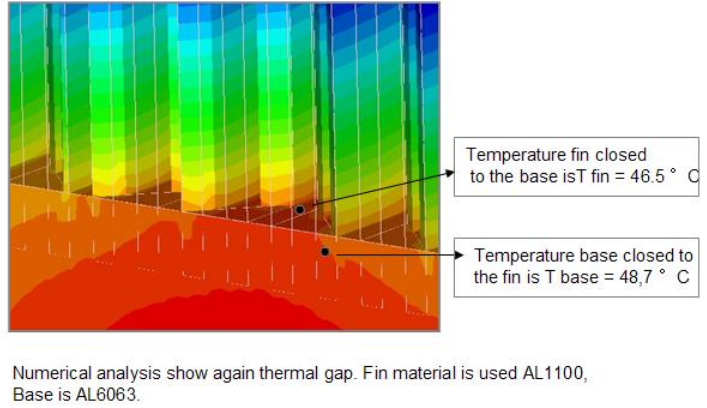 Temperature fin closed to the base isT fin = 46.5 ° C

Temperature base closed to the fin is T base = 48,7 ° C

Numerical analysis show again thermal gap. Fin material is used AL1100, Base is AL6063.